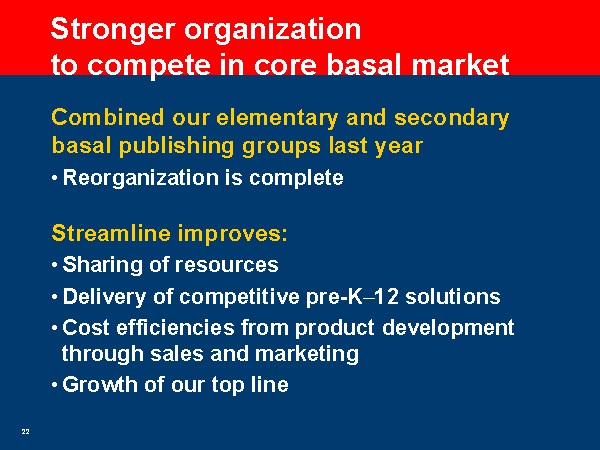 Stronger organization
to compete in core basal market

Combined our elementary and secondary basal publishing groups last year

• Reorganization is complete

Streamline improves:

• Sharing of resources
• Delivery of competitive pre-K–12 solutions
• Cost efficiencies from product development through sales and marketing
• Growth of our top line

22